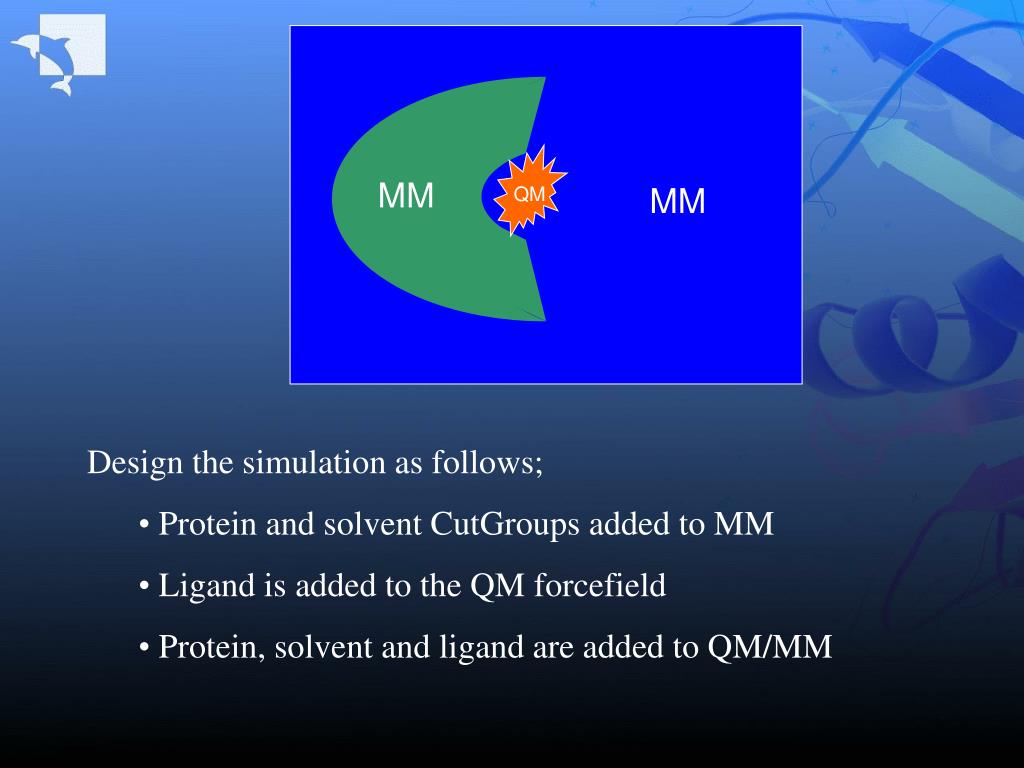 MM

QM

MM

Design the simulation as follows;

• Protein and solvent CutGroups added to MM

• Ligand is added to the QM forcefield

• Protein, solvent and ligand are added to QM/MM